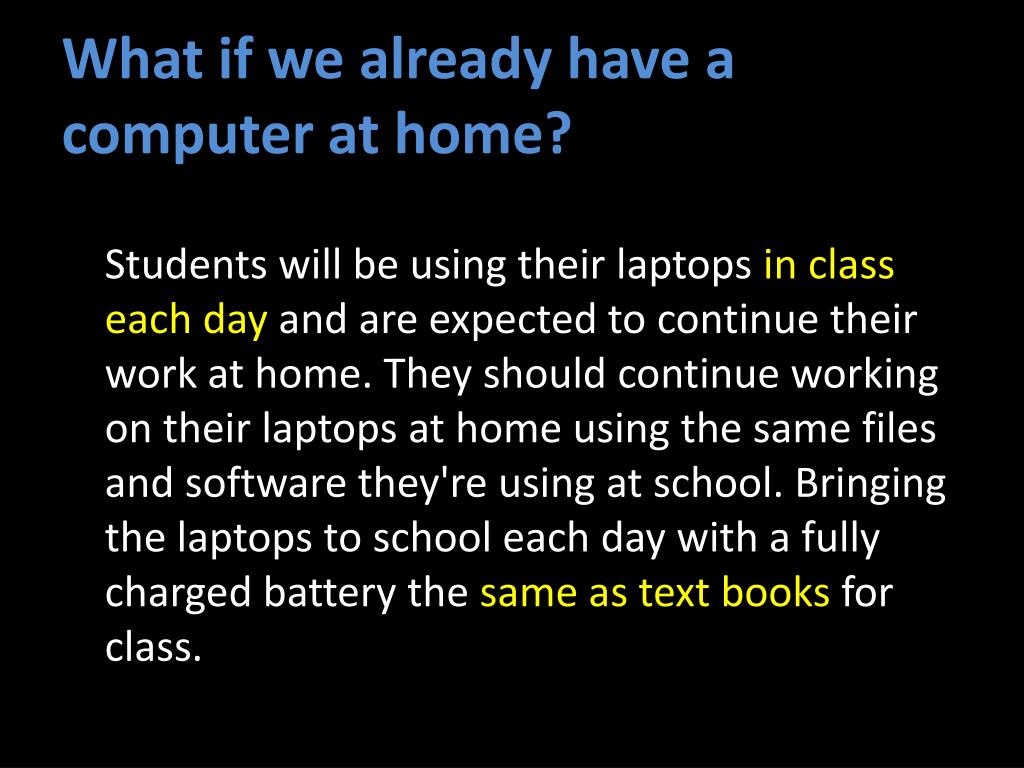 What if we already have a computer at home?

Students will be using their laptops in class each day and are expected to continue their work at home. They should continue working on their laptops at home using the same files and software they're using at school. Bringing the laptops to school each day with a fully charged battery the same as text books for class.